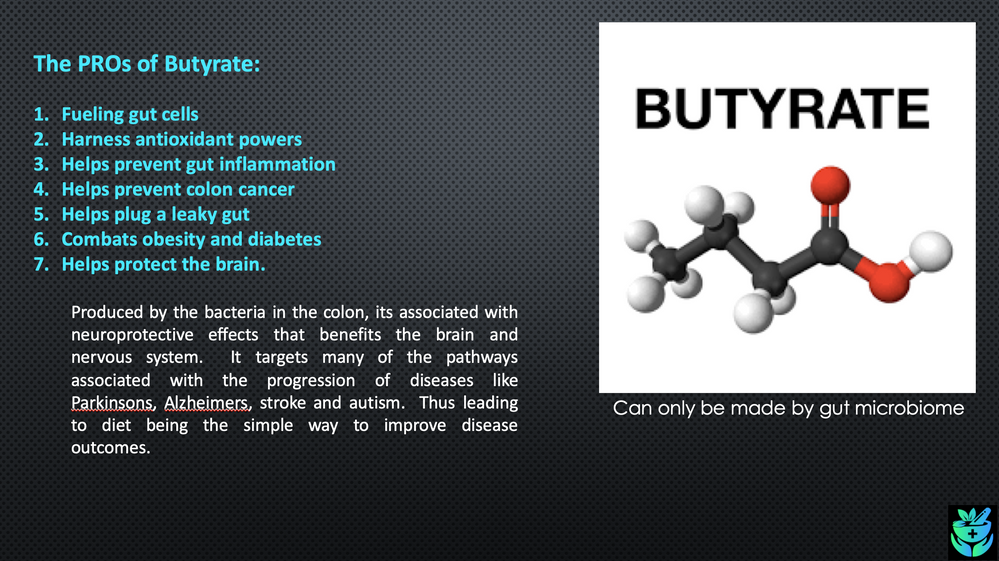 The PROs of Butyrate:

1. Fueling gut cells
2. Harness antioxidant powers
3. Helps prevent gut inflammation
4. Helps prevent colon cancer
5. Helps plug a leaky gut
6. Combats obesity and diabetes
7. Helps protect the brain.

Produced by the bacteria in the colon, its associated with neuroprotective effects that benefits the brain and nervous system. It targets many of the pathways associated with the progression of diseases like Parkinsons, Alzheimers, stroke and autism. Thus leading to diet being the simple way to improve disease outcomes.

BUTYRATE

Can only be made by gut microbiome